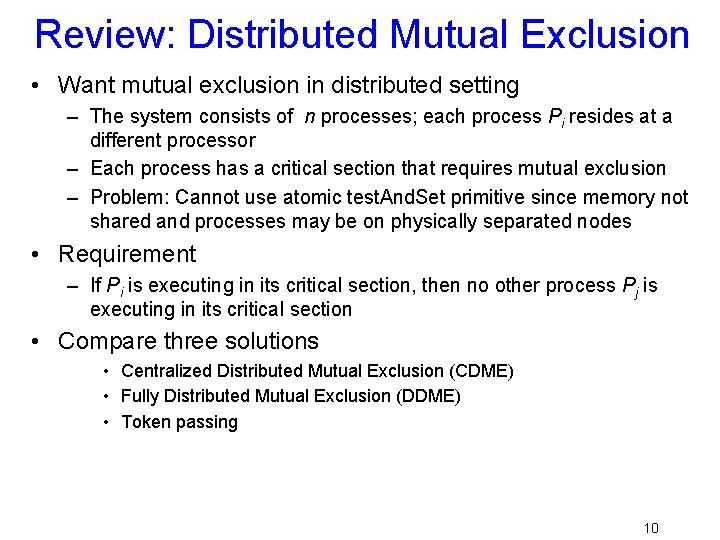 Review: Distributed Mutual Exclusion

• Want mutual exclusion in distributed setting
– The system consists of $n$ processes; each process $P_i$ resides at a different processor
– Each process has a critical section that requires mutual exclusion
– Problem: Cannot use atomic testAndSet primitive since memory not shared and processes may be on physically separated nodes

• Requirement
– If $P_i$ is executing in its critical section, then no other process $P_j$ is executing in its critical section

• Compare three solutions
• Centralized Distributed Mutual Exclusion (CDME)
• Fully Distributed Mutual Exclusion (DDME)
• Token passing

10